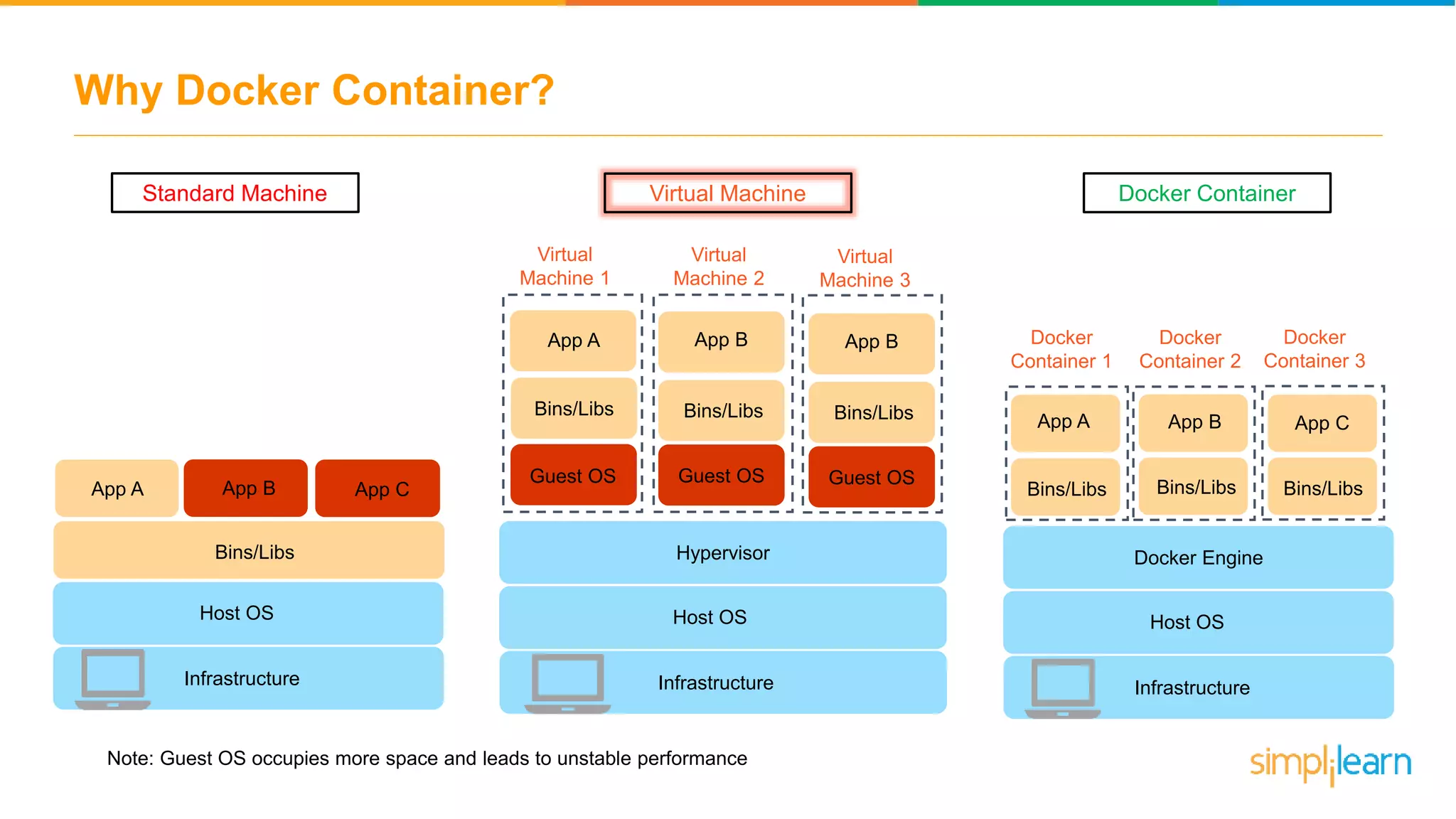 Why Docker Container?

Standard Machine

App A
App B
App C
Bins/Libs
Host OS
Infrastructure

Virtual Machine

Virtual Machine 1
App A
Bins/Libs
Guest OS

Virtual Machine 2
App B
Bins/Libs
Guest OS

Virtual Machine 3
App B
Bins/Libs
Guest OS

Hypervisor
Host OS
Infrastructure

Docker Container

Docker Container 1
App A
Bins/Libs

Docker Container 2
App B
Bins/Libs

Docker Container 3
App C
Bins/Libs

Docker Engine
Host OS
Infrastructure

Note: Guest OS occupies more space and leads to unstable performance

simplilearn